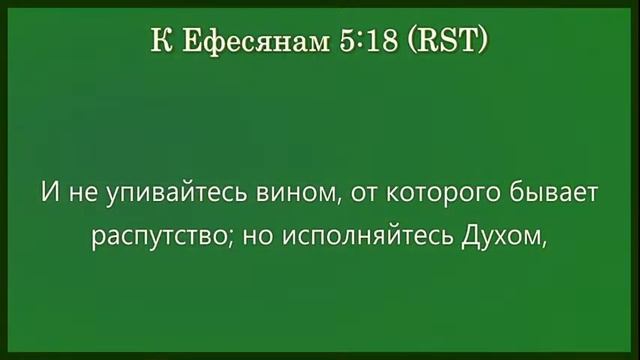 К Ефесянам 5:18 (RST)

И не упивайтесь вином, от которого бывает распутство; но исполняйтесь Духом,